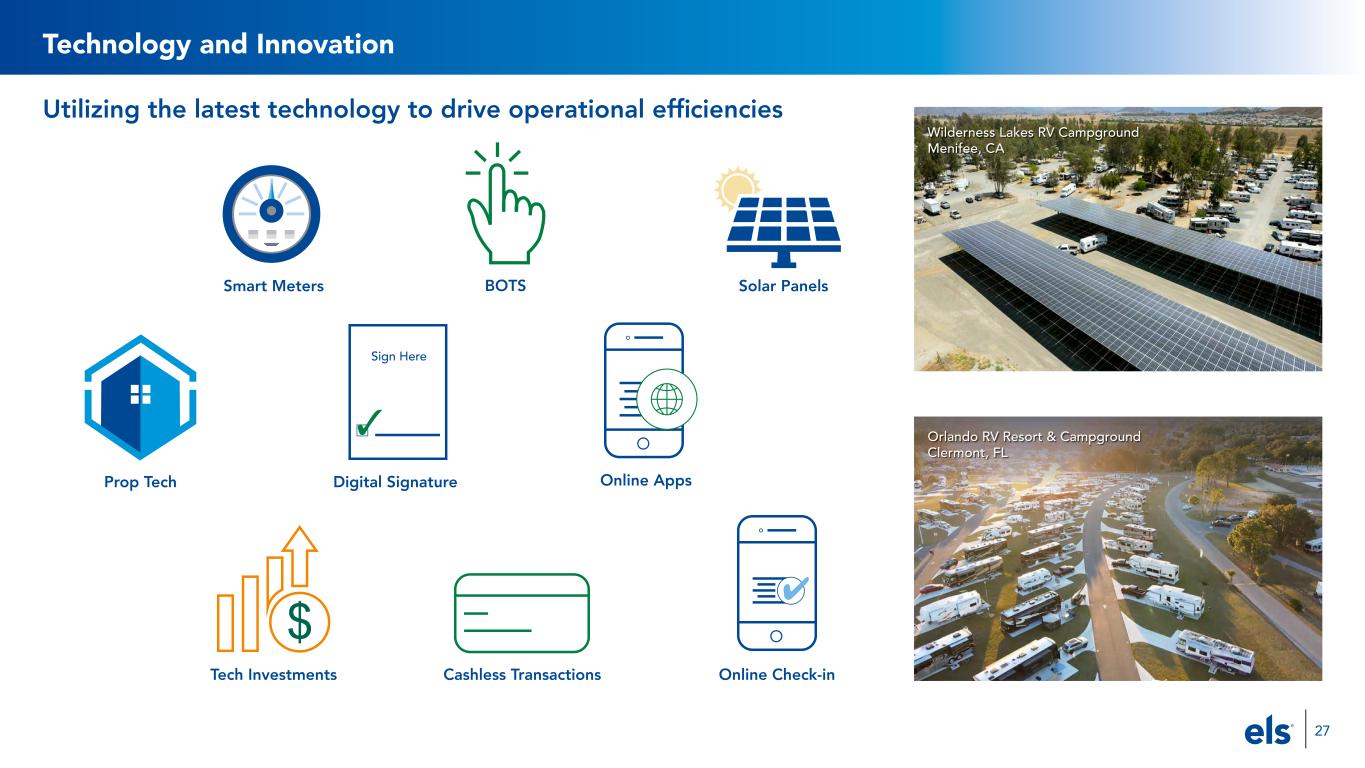 Technology and Innovation

Utilizing the latest technology to drive operational efficiencies

Smart Meters

BOTS

Solar Panels

Sign Here

Prop Tech

Digital Signature

Online Apps

$

Tech Investments

Cashless Transactions

Online Check-in

Wilderness Lakes RV Campground
Menifee, CA

Orlando RV Resort & Campground
Clermont, FL

els

27